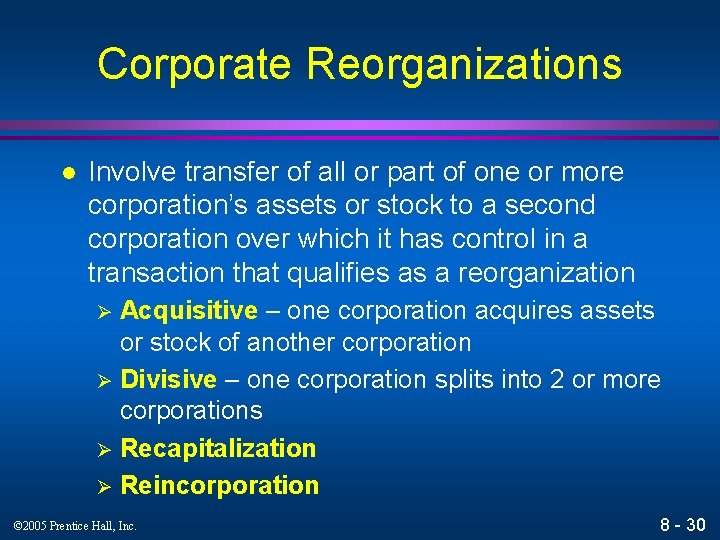 Corporate Reorganizations

● Involve transfer of all or part of one or more corporation's assets or stock to a second corporation over which it has control in a transaction that qualifies as a reorganization

➢ Acquisitive – one corporation acquires assets or stock of another corporation

➢ Divisive – one corporation splits into 2 or more corporations

➢ Recapitalization

➢ Reincorporation

©2005 Prentice Hall, Inc.

8 - 30